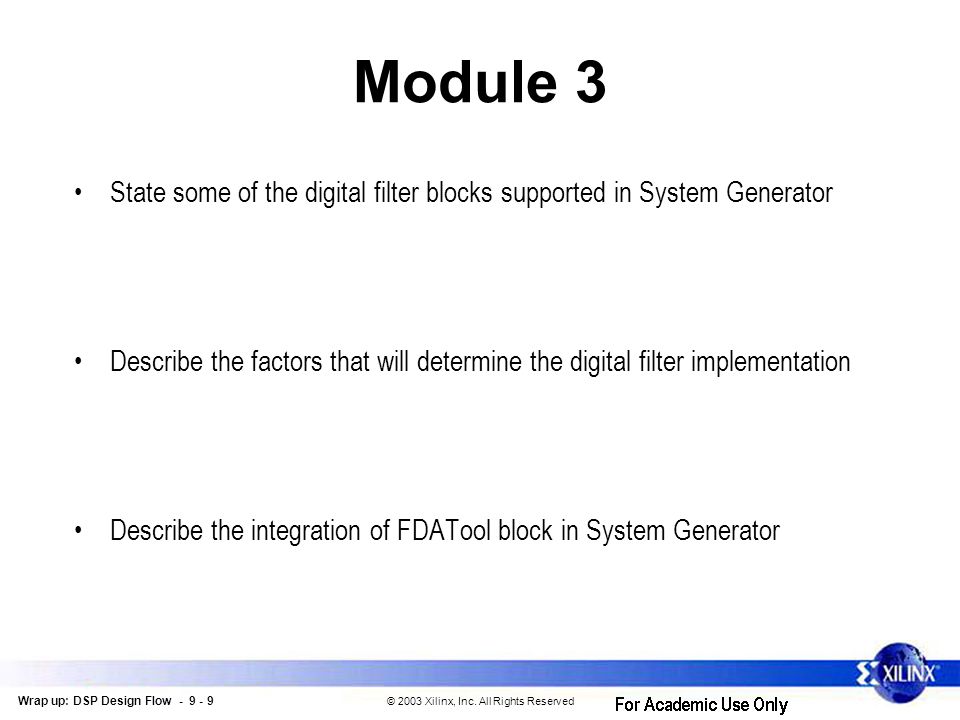 Module 3

• State some of the digital filter blocks supported in System Generator

• Describe the factors that will determine the digital filter implementation

• Describe the integration of FDATool block in System Generator

XILINX

Wrap up: DSP Design Flow - 9 - 9 © 2003 Xilinx, Inc. All Rights Reserved For Academic Use Only